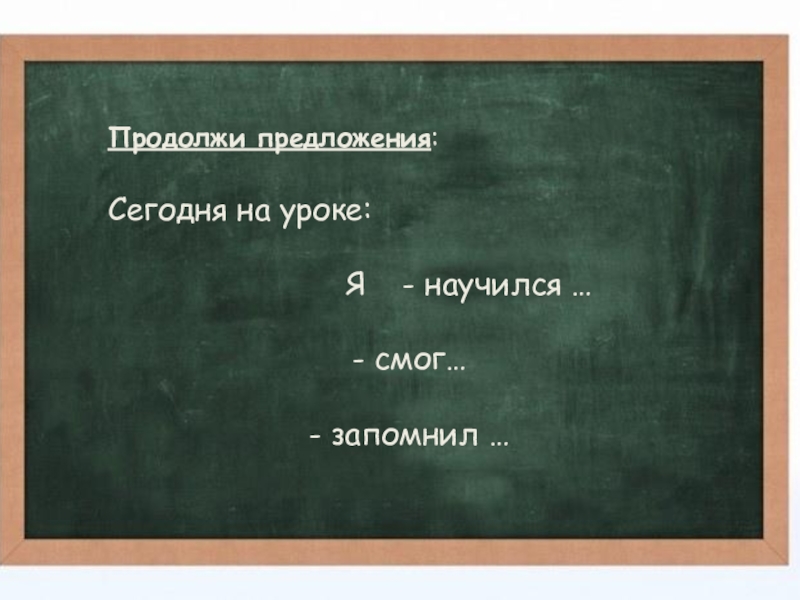 Продолжи предложения:

Сегодня на уроке:

Я - научился …

- смог…

- запомнил …